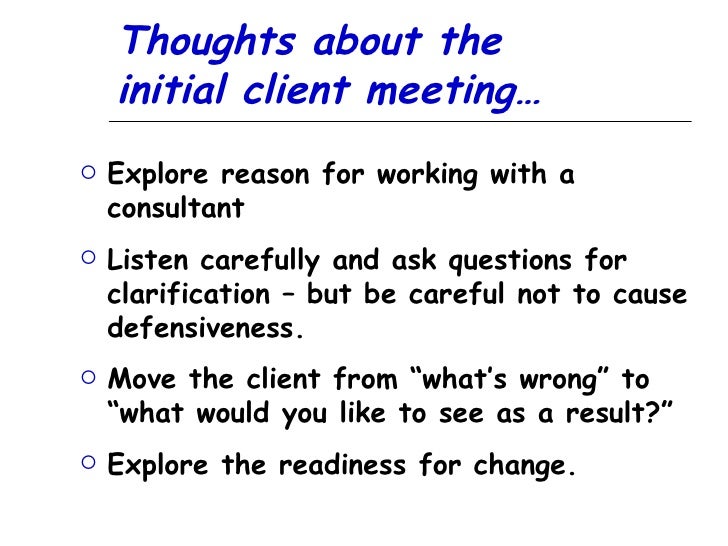 Thoughts about the initial client meeting…

○ Explore reason for working with a consultant

○ Listen carefully and ask questions for clarification – but be careful not to cause defensiveness.

○ Move the client from “what’s wrong” to “what would you like to see as a result?”

○ Explore the readiness for change.